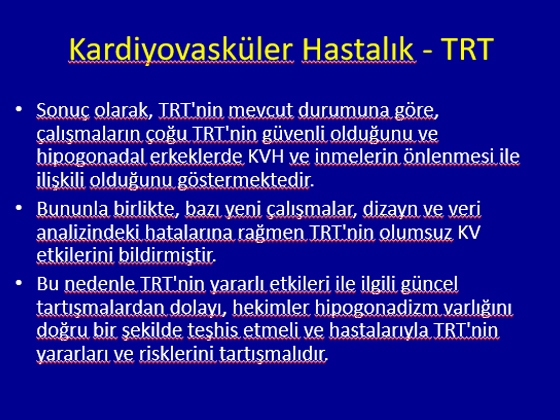 Kardiyovasküler Hastalık - TRT

• Sonuç olarak, TRT'nin mevcut durumuna göre, çalışmaların çoğu TRT'nin güvenli olduğunu ve hipogonadal erkeklerde KVH ve inmelerin önlenmesi ile ilişkili olduğunu göstermektedir.

• Bununla birlikte, bazı yeni çalışmalar, dizayn ve veri analizindeki hatalarına rağmen TRT'nin olumsuz KV etkilerini bildirmiştir.

• Bu nedenle TRT'nin yararlı etkileri ile ilgili güncel tartışmalardan dolayı, hekimler hipogonadizm varlığını doğru bir şekilde teşhis etmeli ve hastalarıyla TRT'nin yararları ve risklerini tartışmalıdır.